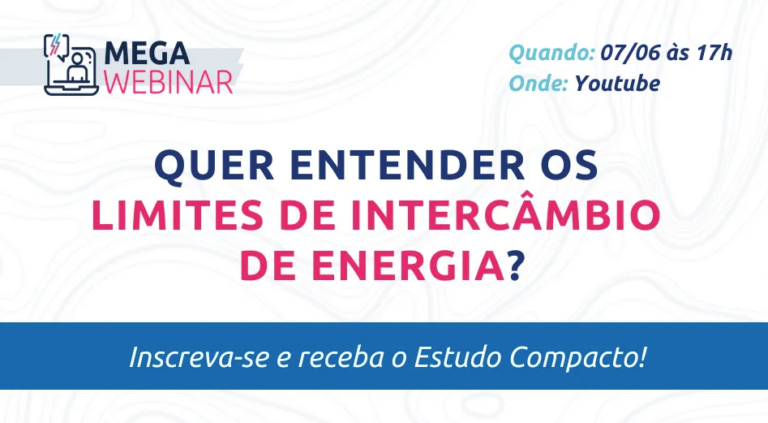 MEGA WEBINAR

Quando: 07/06 às 17h
Onde: Youtube

QUER ENTENDER OS LIMITES DE INTERCÂMBIO DE ENERGIA?

Inscreva-se e receba o Estudo Compacto!